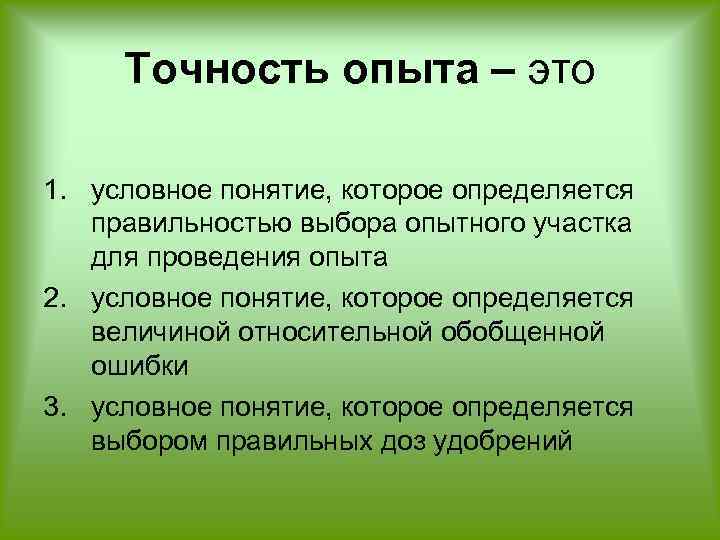 Точность опыта – это

1. условное понятие, которое определяется правильностью выбора опытного участка для проведения опыта
2. условное понятие, которое определяется величиной относительной обобщенной ошибки
3. условное понятие, которое определяется выбором правильных доз удобрений